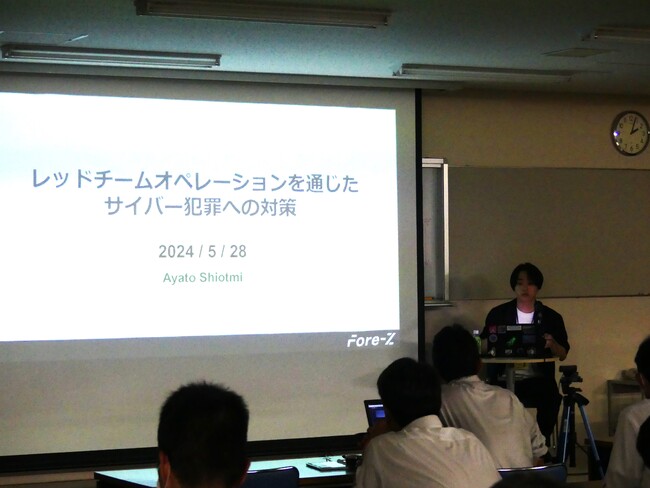 レッドチームオペレーションを通じた
サイバー犯罪への対策

2024 / 5 / 28

Ayato Shiotmi

Fore-Z